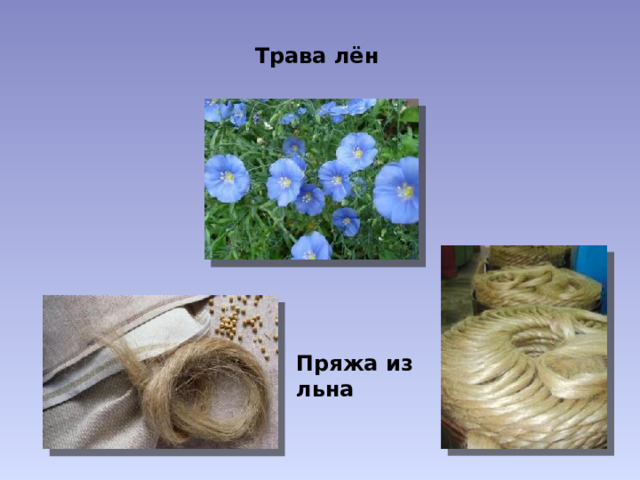 Трава лён

Пряжа из льна